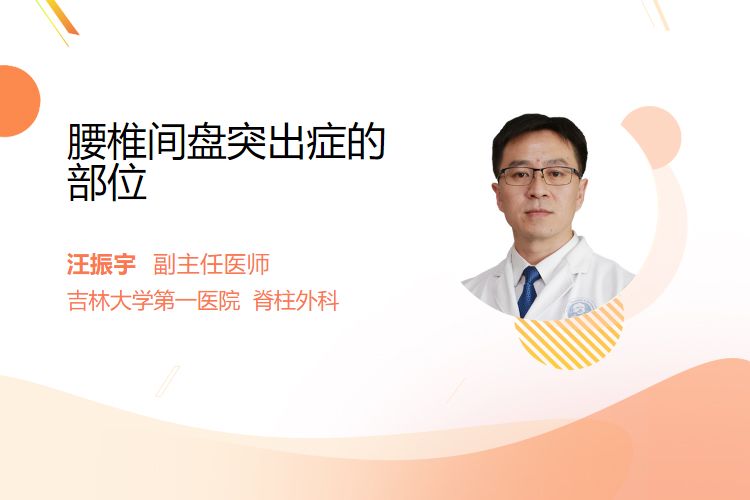 腰椎间盘突出症的部位

汪振宇 副主任医师
吉林大学第一医院 脊柱外科